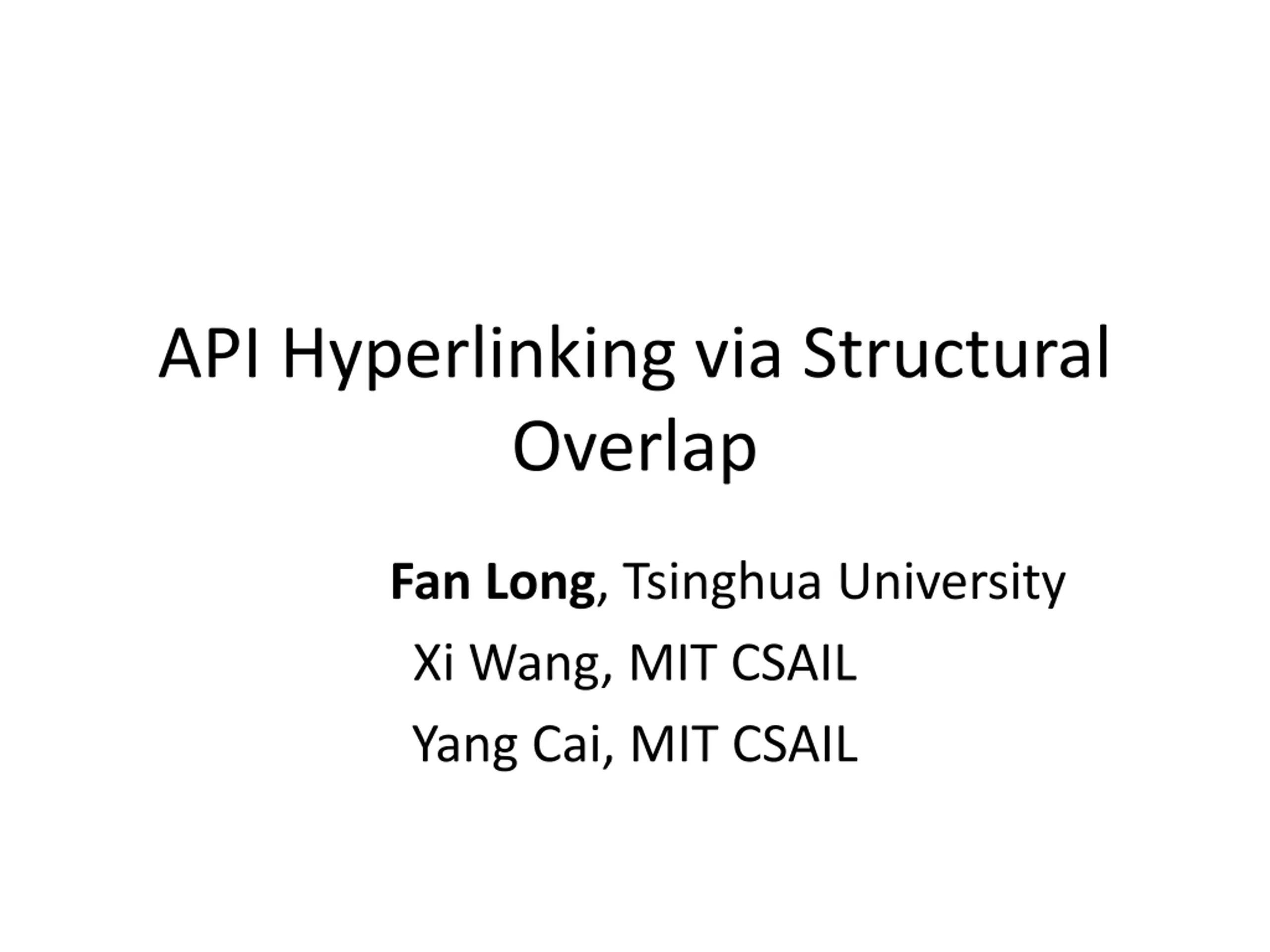 API Hyperlinking via Structural Overlap

Fan Long, Tsinghua University

Xi Wang, MIT CSAIL

Yang Cai, MIT CSAIL